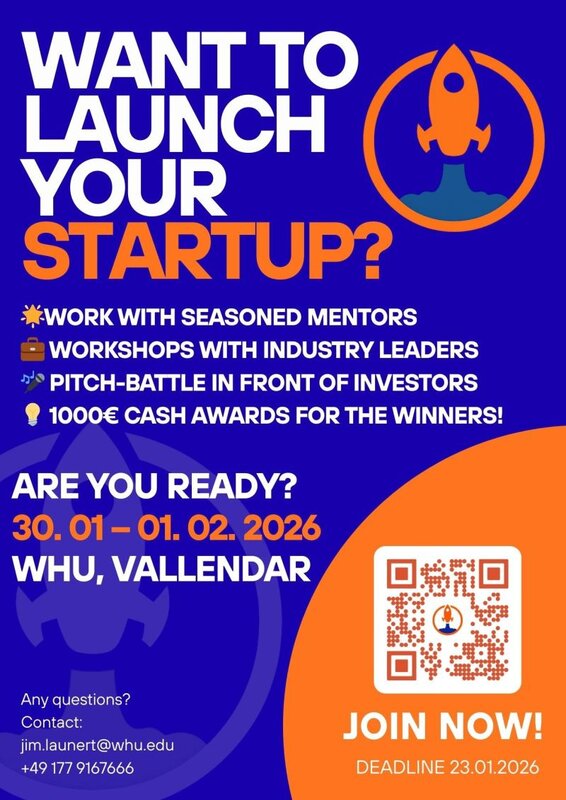 WANT TO LAUNCH YOUR STARTUP?

🌟WORK WITH SEASONED MENTORS
💼 WORKSHOPS WITH INDUSTRY LEADERS
🎤 PITCH-BATTLE IN FRONT OF INVESTORS
💡 1000€ CASH AWARDS FOR THE WINNERS!

ARE YOU READY?
30. 01 – 01. 02. 2026
WHU, VALLENDAR

Any questions?
Contact:
jim.launert@whu.edu
+49 177 9167666

JOIN NOW!
DEADLINE 23.01.2026